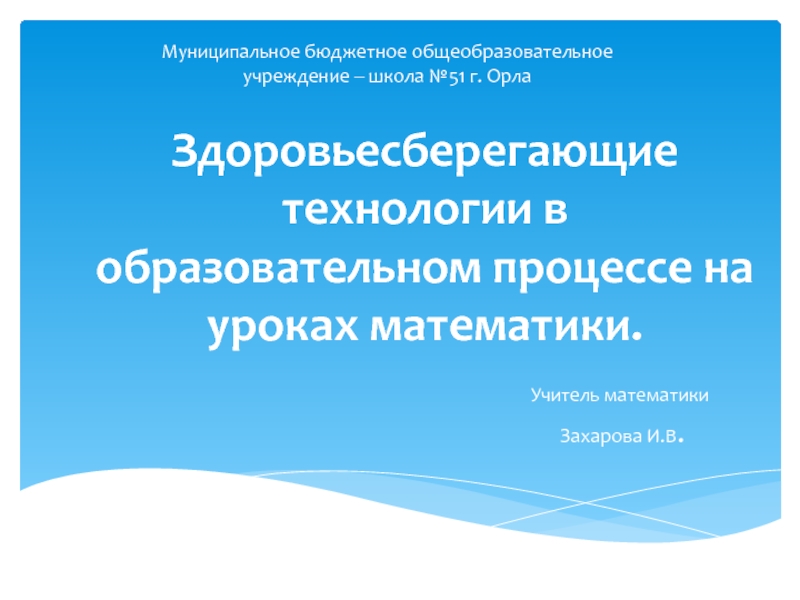 Муниципальное бюджетное общеобразовательное учреждение – школа №51 г. Орла

Здоровьесберегающие технологии в образовательном процессе на уроках математики.

Учитель математики

Захарова И.В.